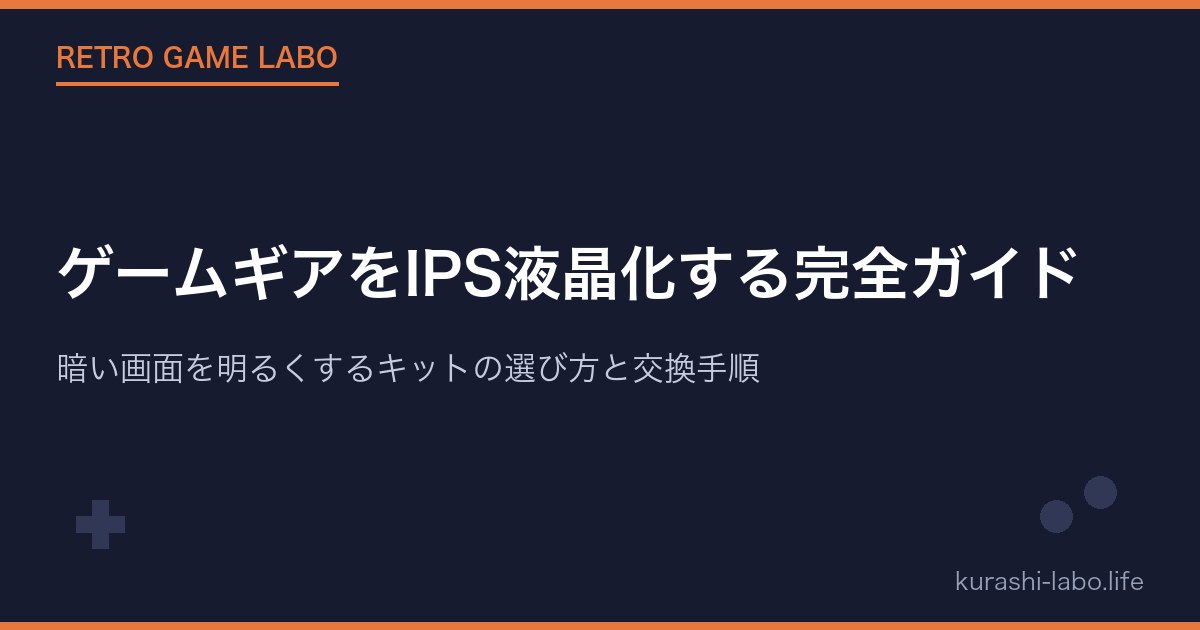 RETRO GAME LABO

ゲームギアをIPS液晶化する完全ガイド

暗い画面を明るくするキットの選び方と交換手順

kurashi-labo.life